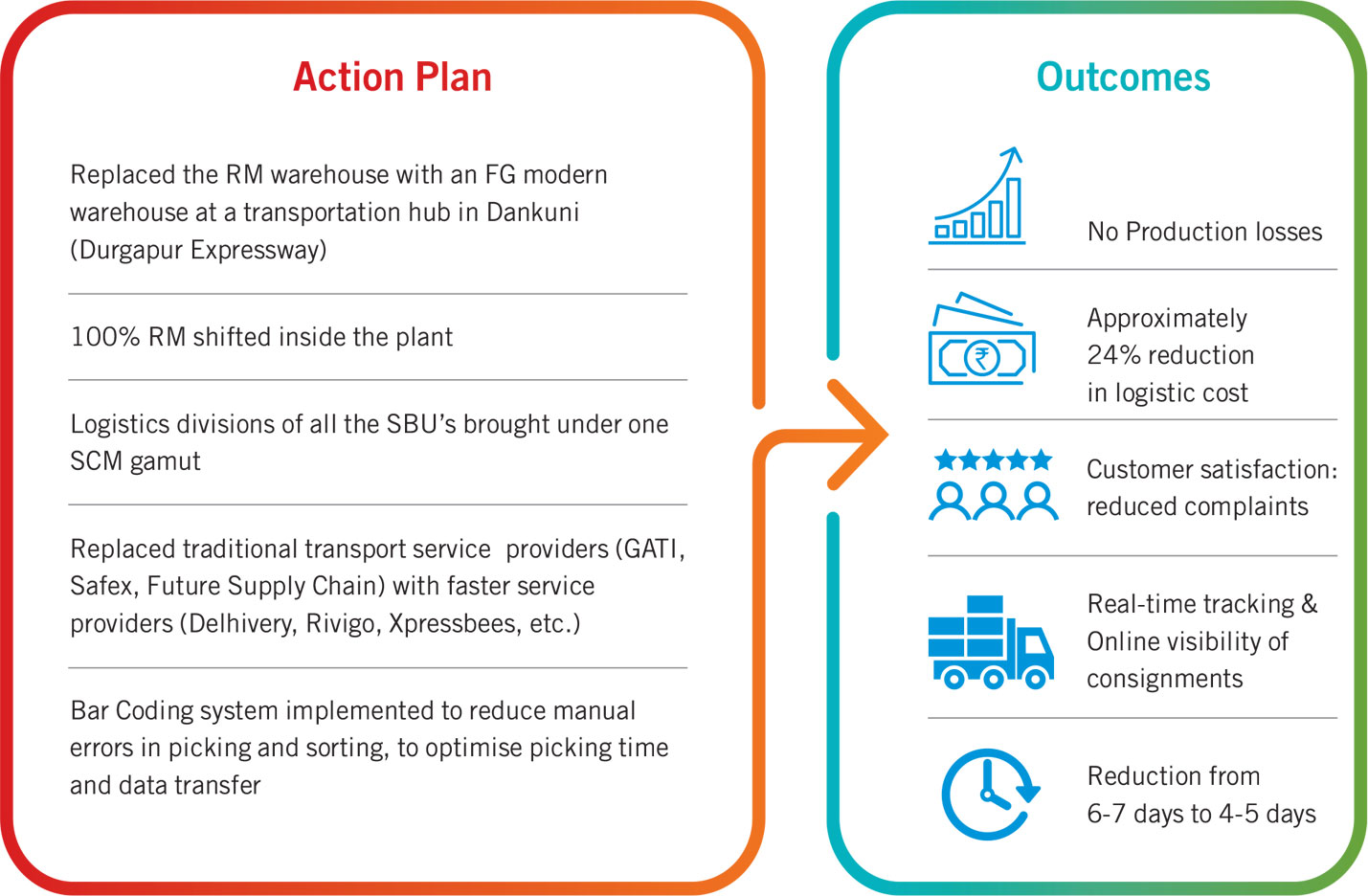 Action Plan

Replaced the RM warehouse with an FG modern warehouse at a transportation hub in Dankuni (Durgapur Expressway)

100% RM shifted inside the plant

Logistics divisions of all the SBU's brought under one SCM gamut

Replaced traditional transport service providers (GATI, Safex, Future Supply Chain) with faster service providers (Delhivery, Rivigo, Xpressbees, etc.)

Bar Coding system implemented to reduce manual errors in picking and sorting, to optimise picking time and data transfer

Outcomes

No Production losses

₹

Approximately 24% reduction in logistic cost

Customer satisfaction: reduced complaints

Real-time tracking & Online visibility of consignments

Reduction from 6-7 days to 4-5 days